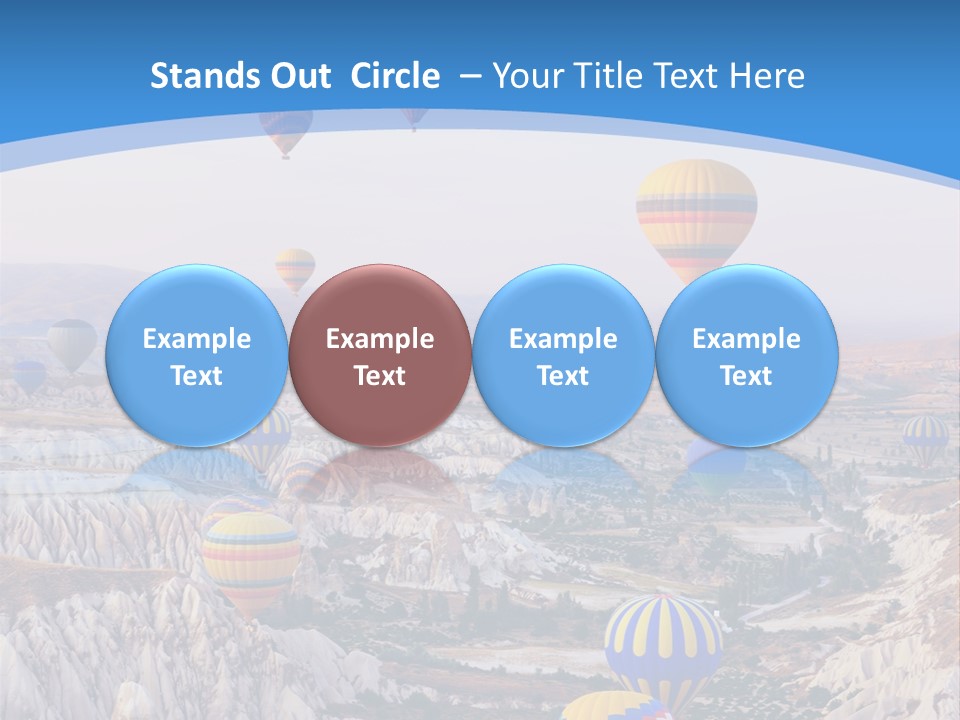 Stands Out Circle – Your Title Text Here

Example Text

Example Text

Example Text

Example Text